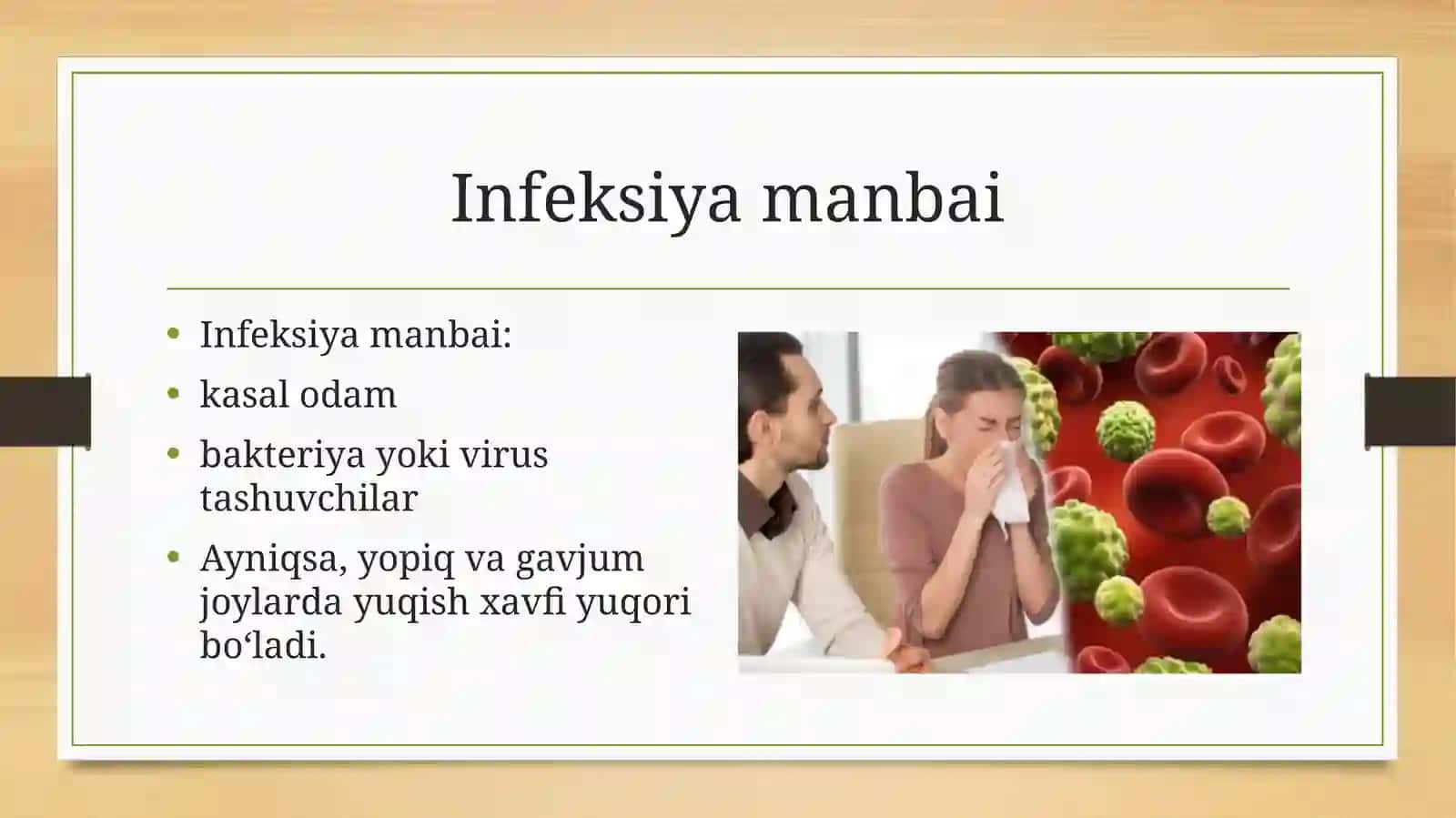 Infeksiya manbai

• Infeksiya manbai:
• kasal odam
• bakteriya yoki virus tashuvchilar
• Ayniqsa, yopiq va gavjum joylarda yuqish xavfi yuqori bo'ladi.